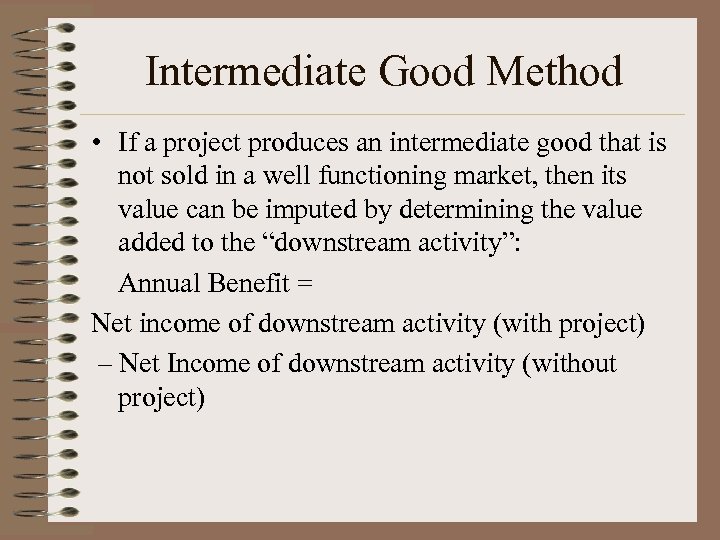 Intermediate Good Method

• If a project produces an intermediate good that is not sold in a well functioning market, then its value can be imputed by determining the value added to the “downstream activity”:

Annual Benefit =

Net income of downstream activity (with project)

– Net Income of downstream activity (without project)